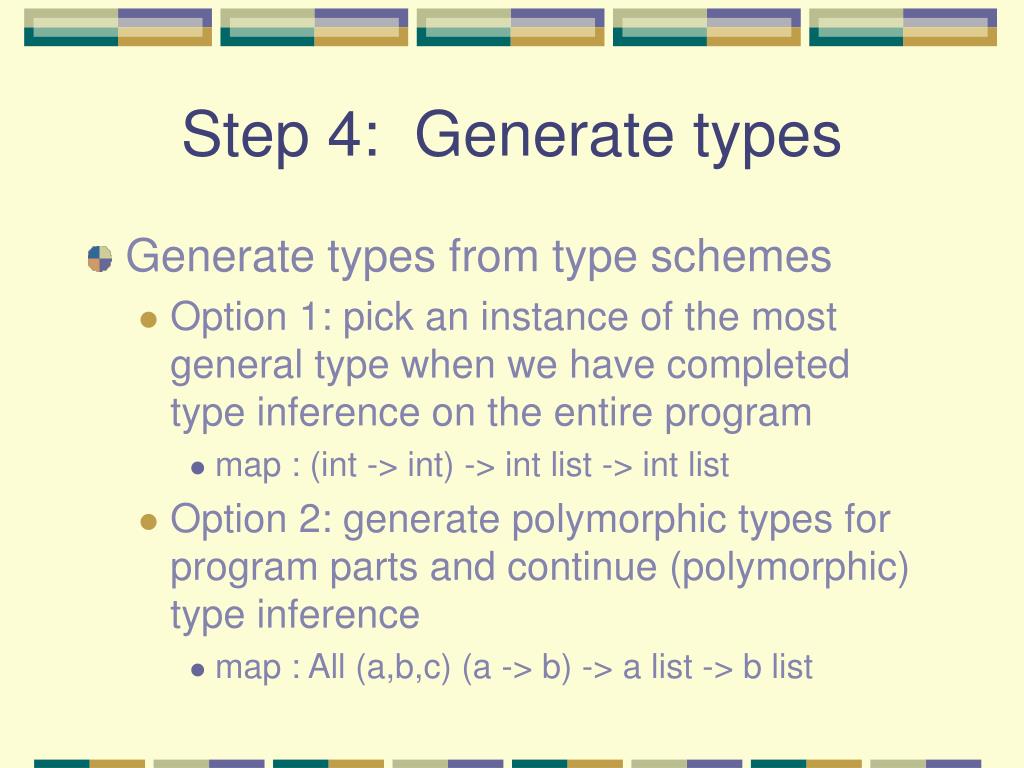 Step 4:  Generate types

Generate types from type schemes

Option 1: pick an instance of the most general type when we have completed type inference on the entire program

map : (int -> int) -> int list -> int list

Option 2: generate polymorphic types for program parts and continue (polymorphic) type inference

map : All (a,b,c) (a -> b) -> a list -> b list